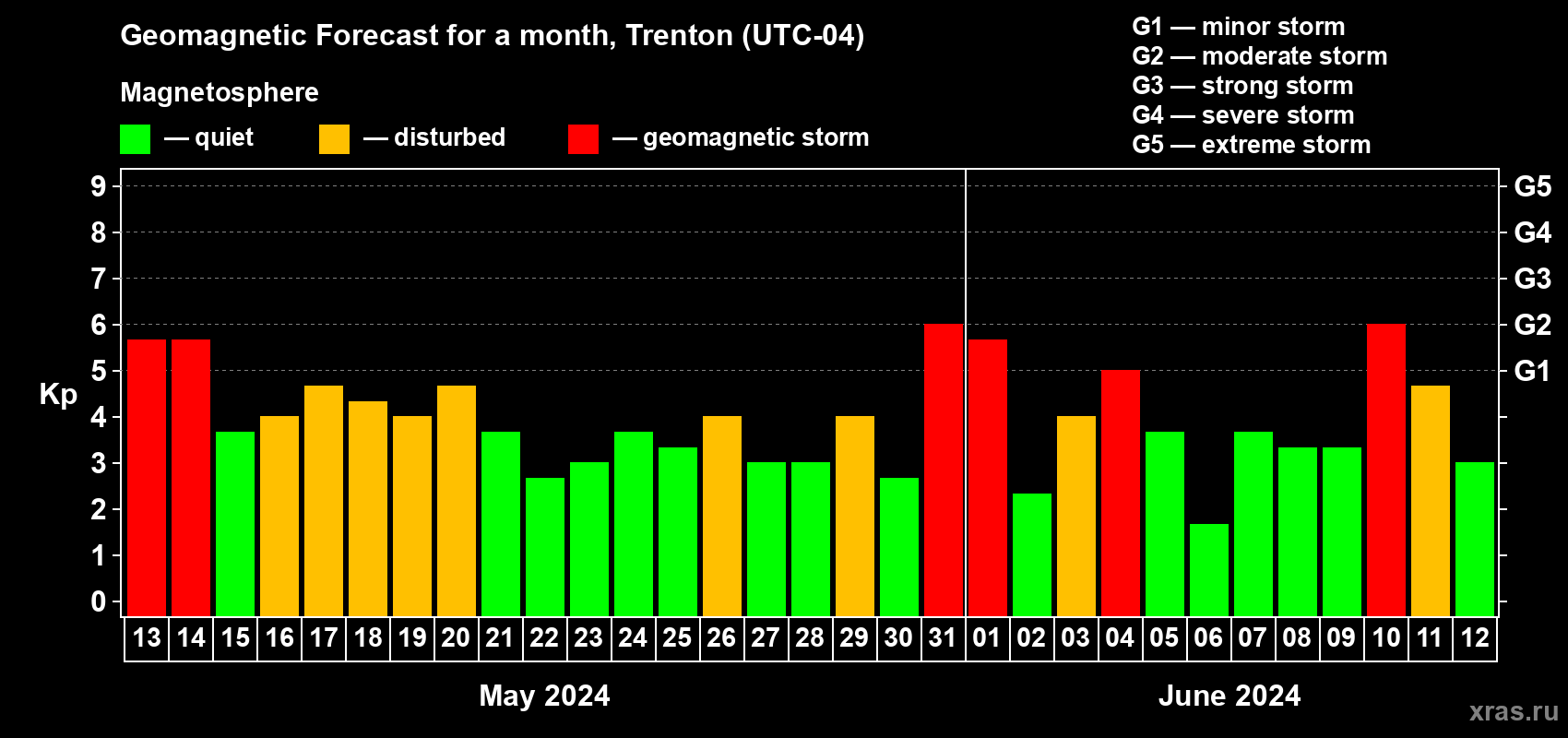 Geomagnetic Forecast for a month, Trenton (UTC-04)

Magnetosphere

— quiet — disturbed — geomagnetic storm

G1 — minor storm
G2 — moderate storm
G3 — strong storm
G4 — severe storm
G5 — extreme storm

Kp

9
8
7
6
5
4
3
2
1
0

G5
G4
G3
G2
G1

13 14 15 16 17 18 19 20 21 22 23 24 25 26 27 28 29 30 31 01 02 03 04 05 06 07 08 09 10 11 12

May 2024

June 2024

xras.ru